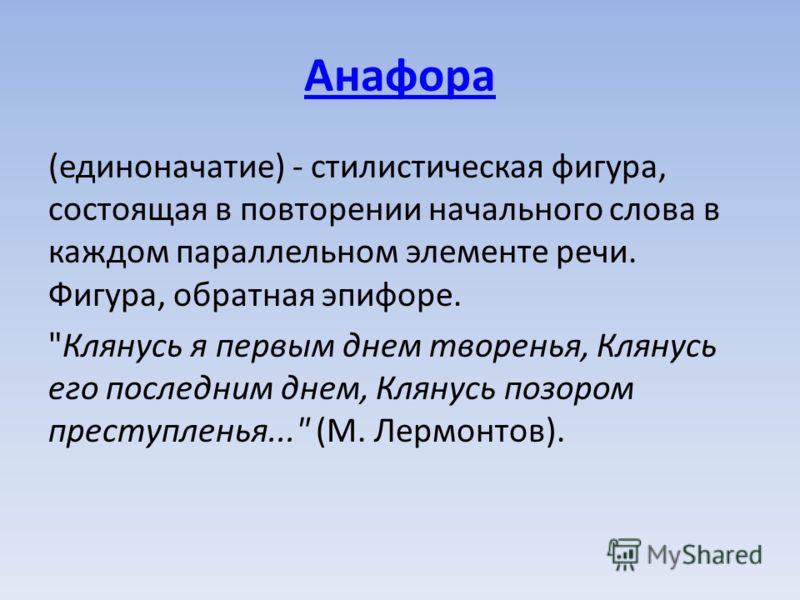 Анафора

(единоначатие) - стилистическая фигура, состоящая в повторении начального слова в каждом параллельном элементе речи. Фигура, обратная эпифоре.

"Клянусь я первым днем творенья, Клянусь его последним днем, Клянусь позором преступленья..." (М. Лермонтов).

MyShared